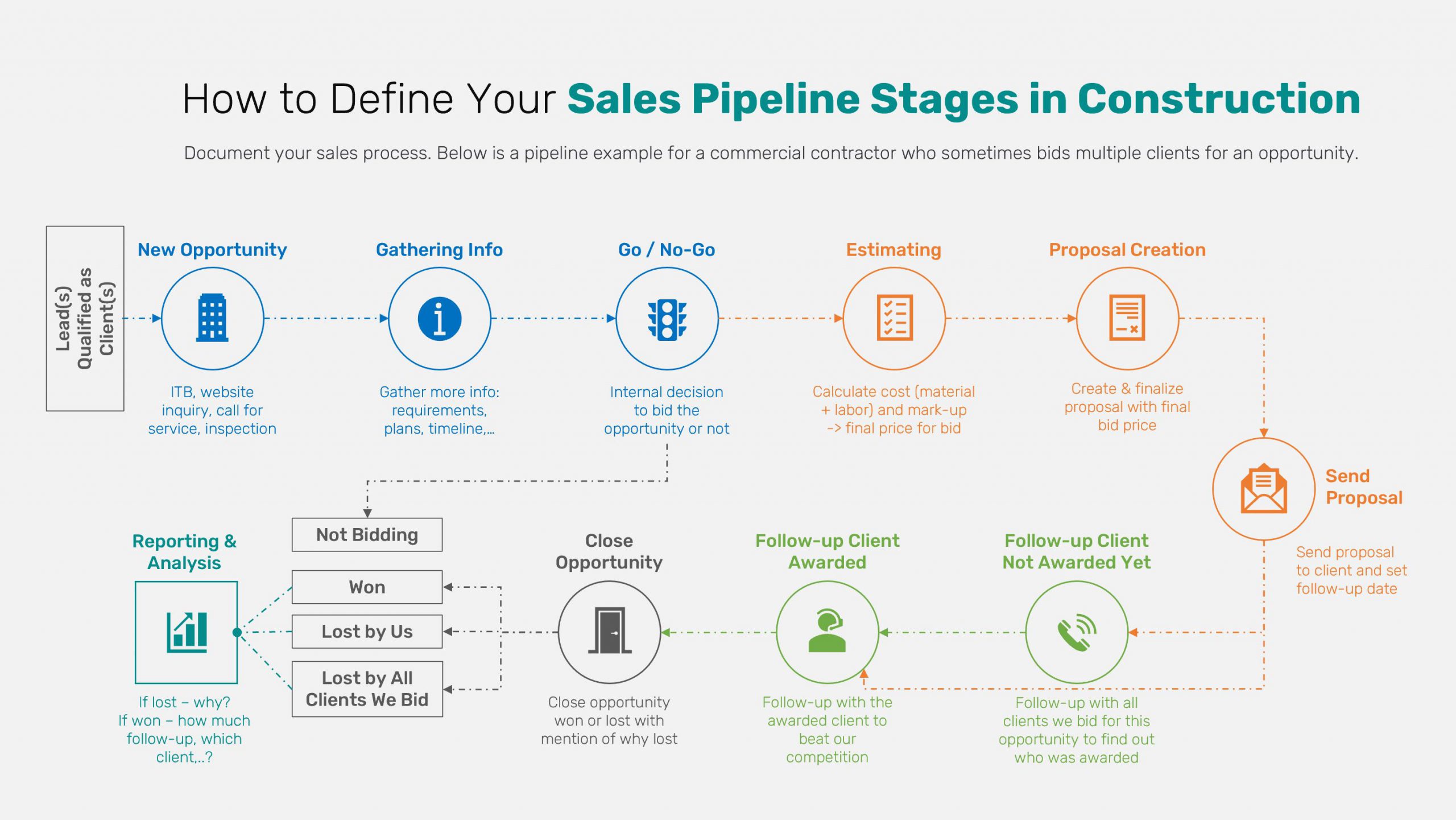 How to Define Your Sales Pipeline Stages in Construction

Document your sales process. Below is a pipeline example for a commercial contractor who sometimes bids multiple clients for an opportunity.

Lead(s) Qualified as Client(s)

New Opportunity

ITB, website inquiry, call for service, inspection

Gathering Info

Gather more info: requirements, plans, timeline,...

Go / No-Go

Internal decision to bid the opportunity or not

Estimating

Calculate cost (material + labor) and mark-up -> final price for bid

Proposal Creation

Create & finalize proposal with final bid price

Send Proposal

Send proposal to client and set follow-up date

Follow-up Client Not Awarded Yet

Follow-up with all clients we bid for this opportunity to find out who was awarded

Follow-up Client Awarded

Follow-up with the awarded client to beat our competition

Close Opportunity

Close opportunity won or lost with mention of why lost

Not Bidding

Won

Lost by Us

Lost by All Clients We Bid

Reporting & Analysis

If lost – why? If won – how much follow-up, which client,..?